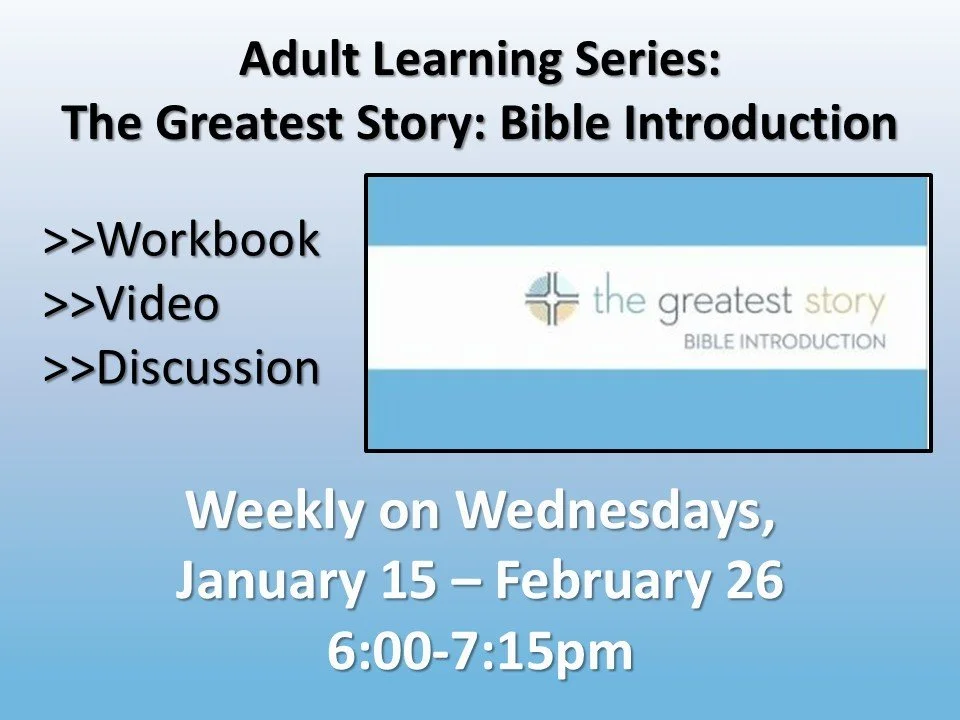 Adult Learning Series:
The Greatest Story: Bible Introduction

>>Workbook
>>Video
>>Discussion

the greatest story
BIBLE INTRODUCTION

Weekly on Wednesdays,
January 15 – February 26
6:00-7:15pm